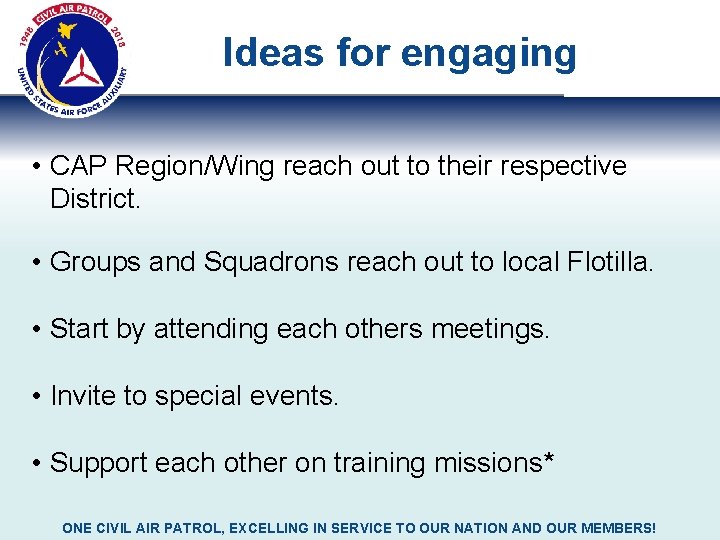 1948 CIVIL AIR PATROL 2018
UNITED STATES AIR FORCE AUXILIARY

Ideas for engaging

• CAP Region/Wing reach out to their respective District.

• Groups and Squadrons reach out to local Flotilla.

• Start by attending each others meetings.

• Invite to special events.

• Support each other on training missions*

ONE CIVIL AIR PATROL, EXCELLING IN SERVICE TO OUR NATION AND OUR MEMBERS!